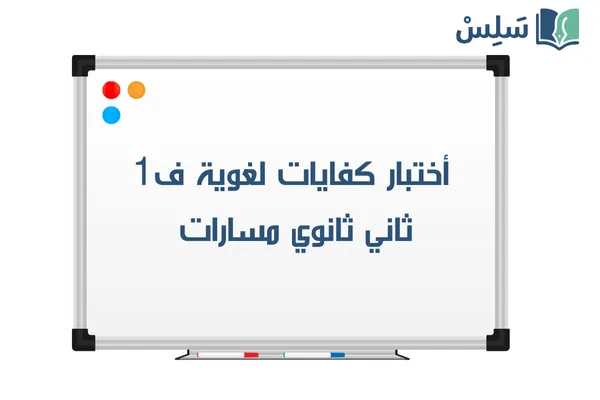 سَلِسْ

أختبار كفايات لغوية ف1
ثاني ثانوي مسارات